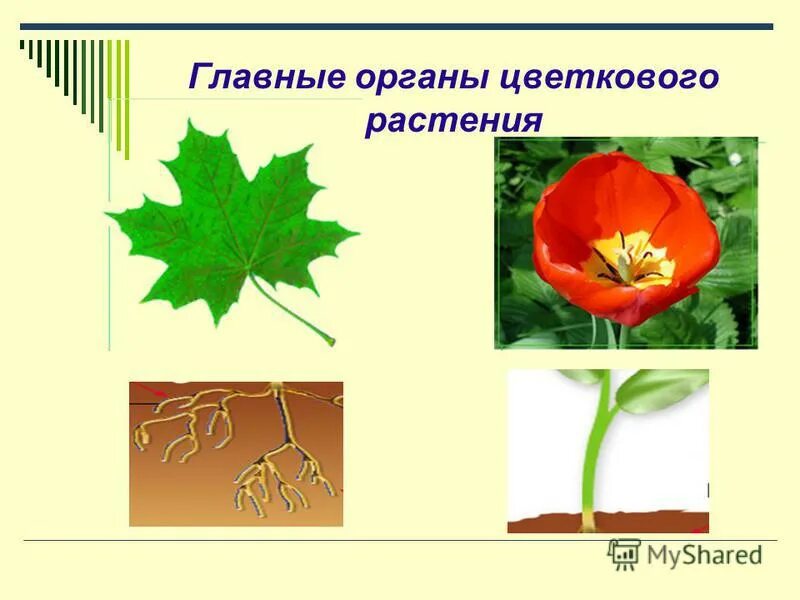 Главные органы цветкового растения

MyShared